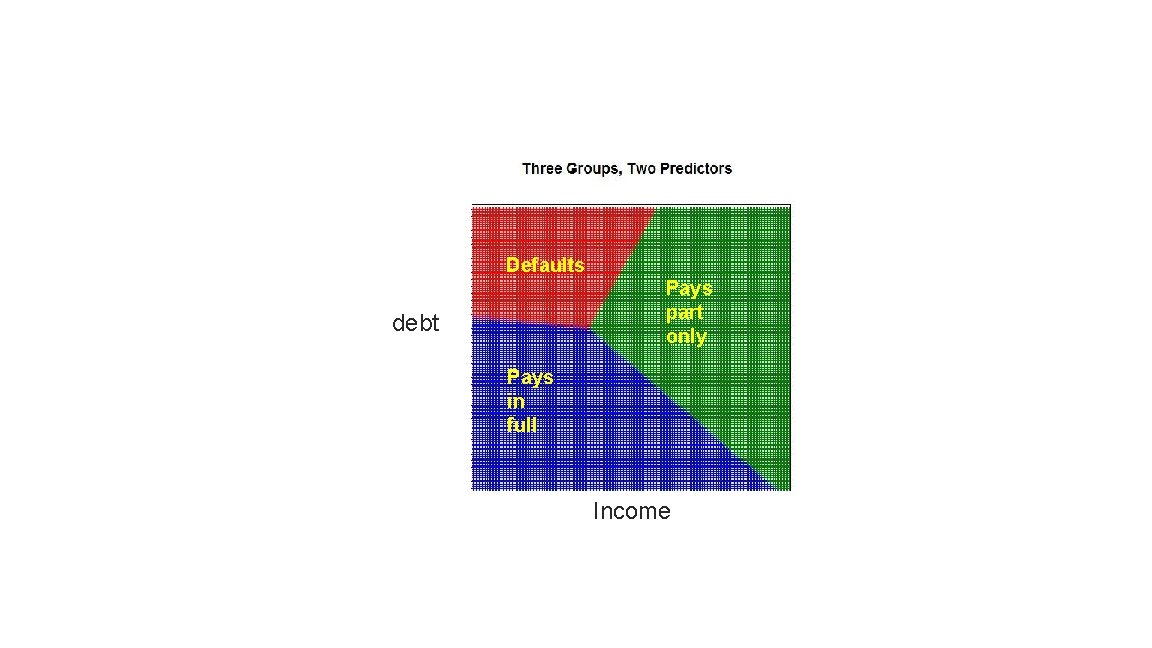 Three Groups, Two Predictors

Defaults

Pays part only

debt

Pays in full

Income